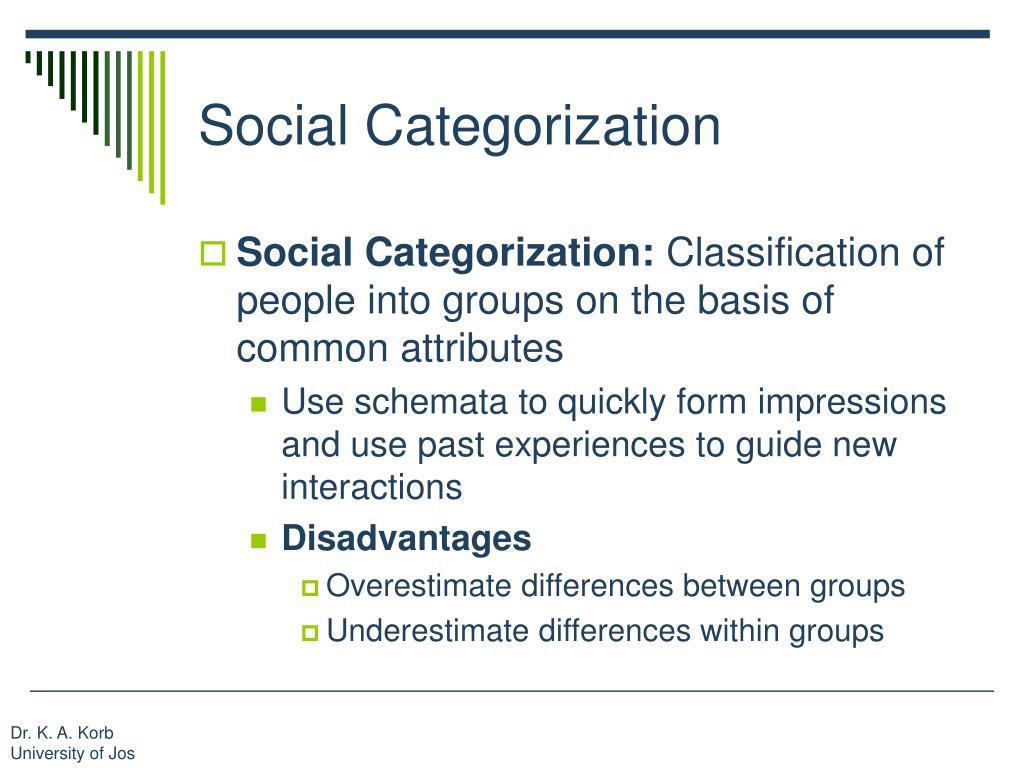 Social Categorization

Social Categorization: Classification of people into groups on the basis of common attributes

Use schemata to quickly form impressions and use past experiences to guide new interactions

Disadvantages

Overestimate differences between groups

Underestimate differences within groups

Dr. K. A. Korb
University of Jos